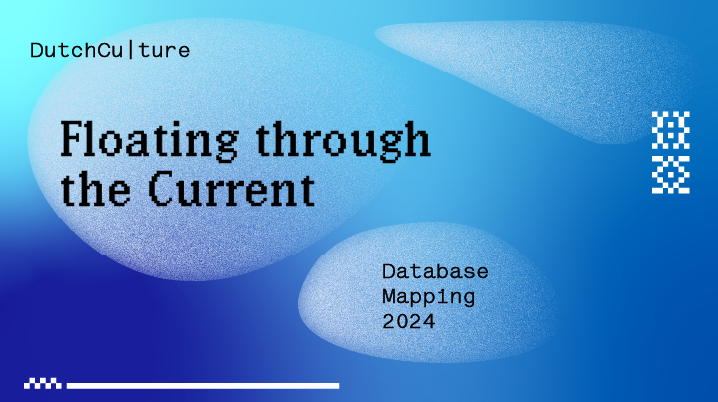 DutchCu|ture

Floating through the Current

Database Mapping 2024